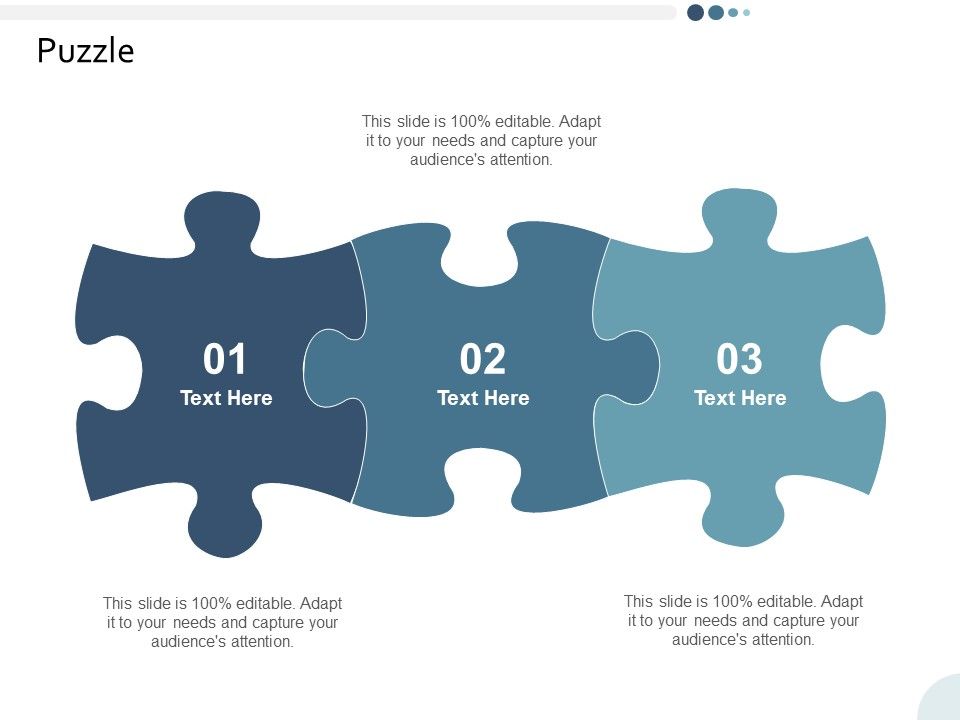 Puzzle

This slide is 100% editable. Adapt it to your needs and capture your audience's attention.

01
Text Here

02
Text Here

03
Text Here

This slide is 100% editable. Adapt it to your needs and capture your audience's attention.

This slide is 100% editable. Adapt it to your needs and capture your audience's attention.